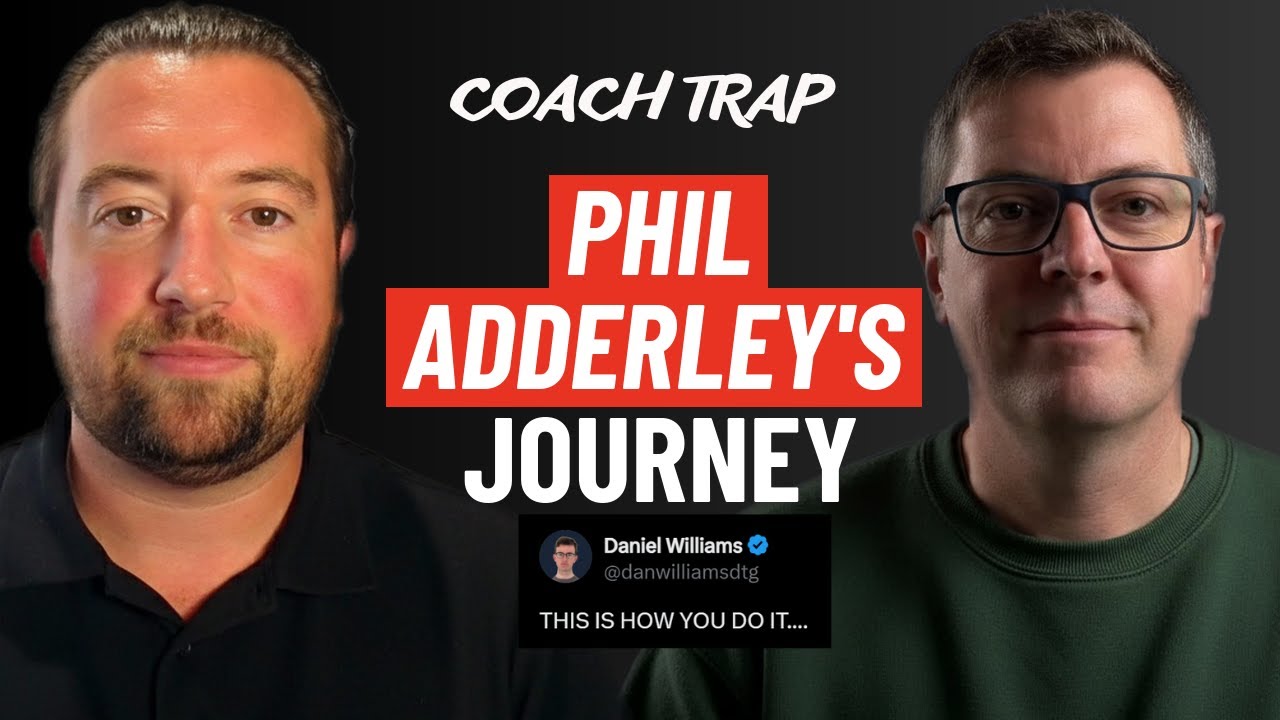 COACH TRAP

PHIL ADDERLEY'S JOURNEY

Daniel Williams
@danwilliamsdtg

THIS IS HOW YOU DO IT....